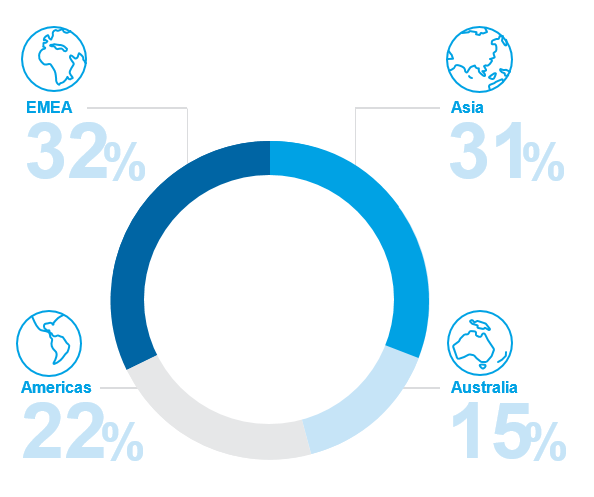 EMEA
32%

Asia
31%

Americas
22%

Australia
15%